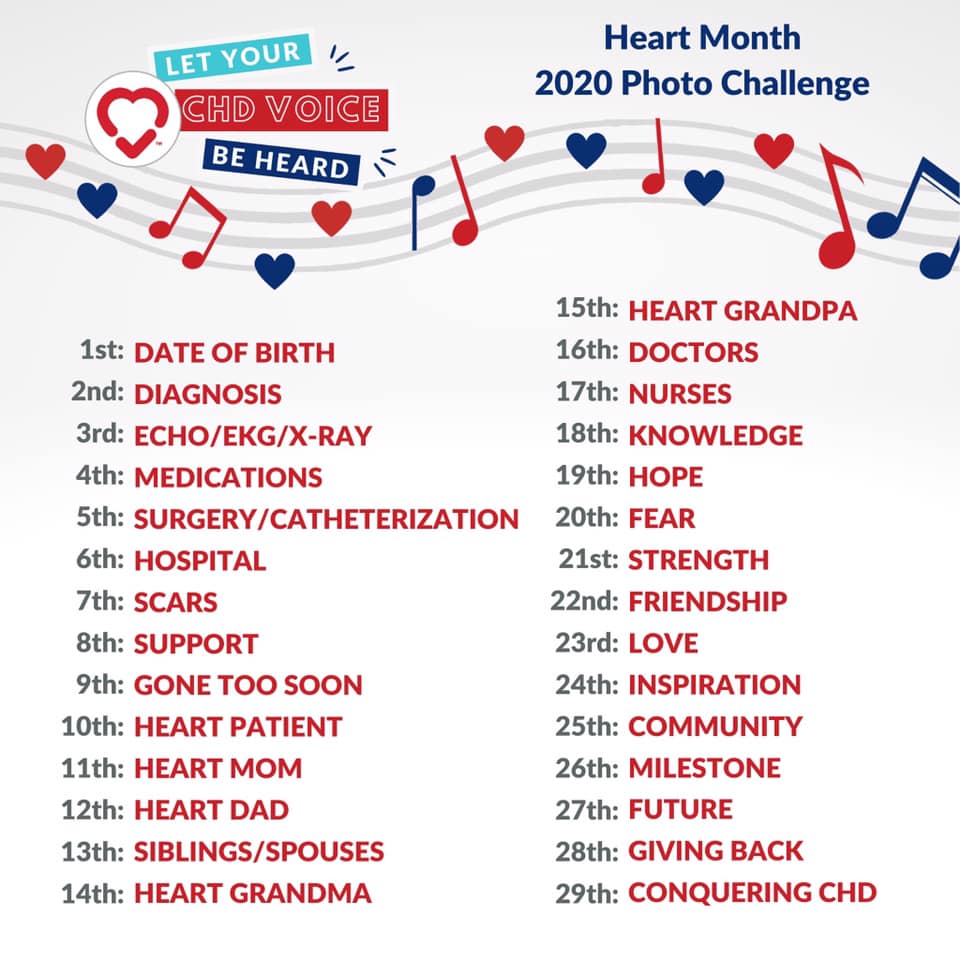 LET YOUR
CHD VOICE
BE HEARD

Heart Month
2020 Photo Challenge

1st: DATE OF BIRTH
2nd: DIAGNOSIS
3rd: ECHO/EKG/X-RAY
4th: MEDICATIONS
5th: SURGERY/CATHETERIZATION
6th: HOSPITAL
7th: SCARS
8th: SUPPORT
9th: GONE TOO SOON
10th: HEART PATIENT
11th: HEART MOM
12th: HEART DAD
13th: SIBLINGS/SPOUSES
14th: HEART GRANDMA

15th: HEART GRANDPA
16th: DOCTORS
17th: NURSES
18th: KNOWLEDGE
19th: HOPE
20th: FEAR
21st: STRENGTH
22nd: FRIENDSHIP
23rd: LOVE
24th: INSPIRATION
25th: COMMUNITY
26th: MILESTONE
27th: FUTURE
28th: GIVING BACK
29th: CONQUERING CHD